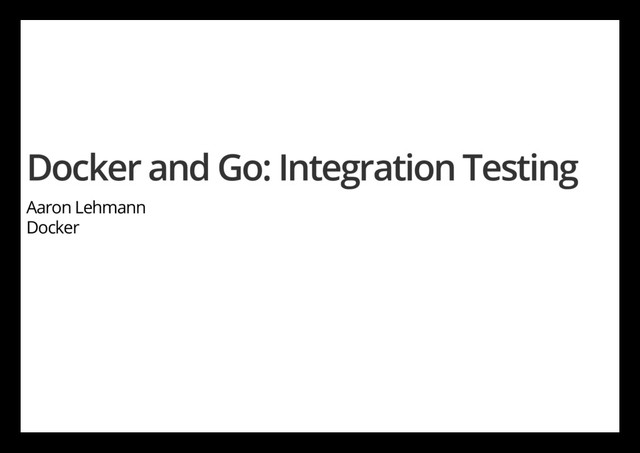 Docker and Go: Integration Testing

Aaron Lehmann
Docker